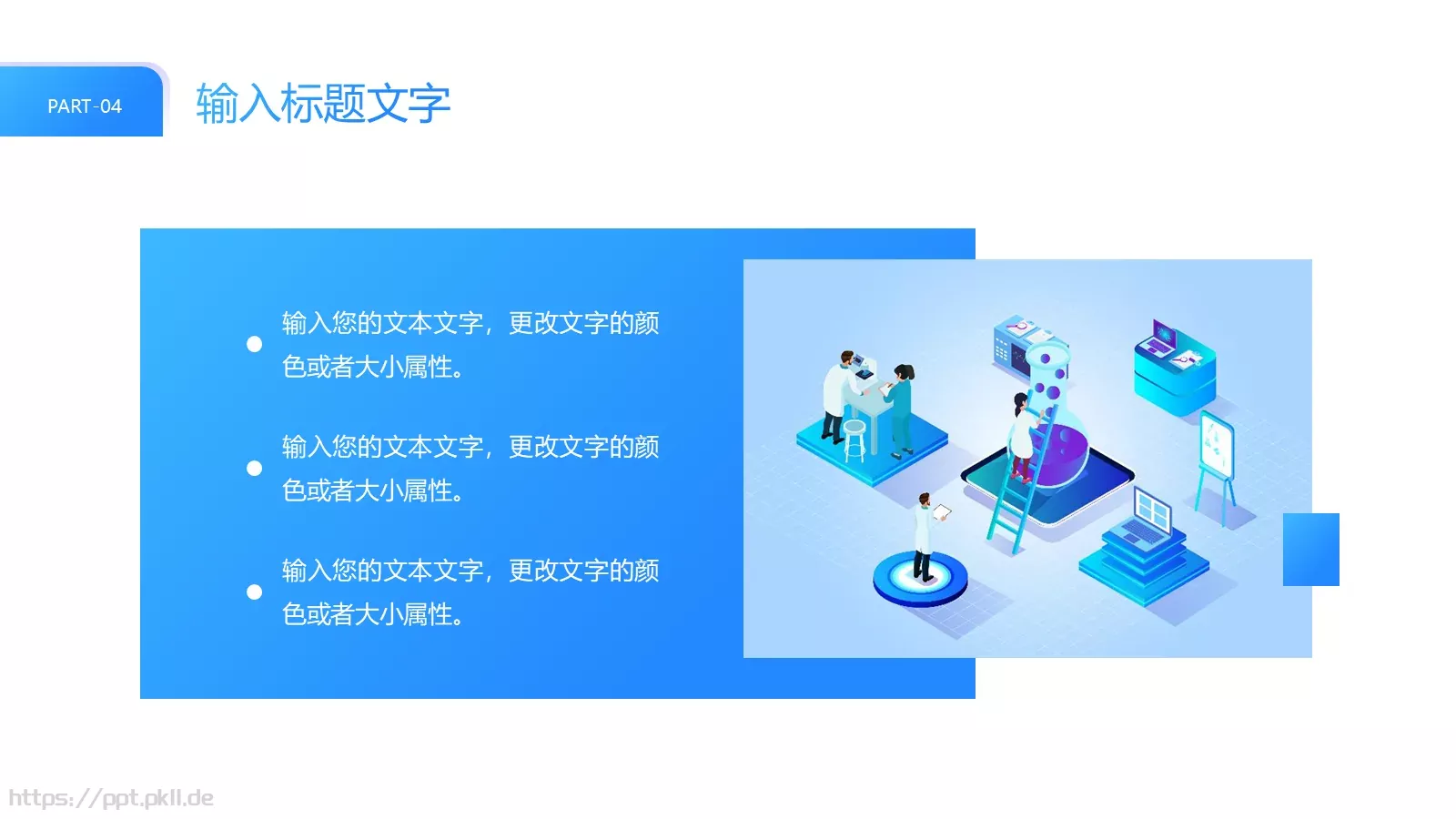 PART-04

输入标题文字

输入您的文本文字，更改文字的颜色或者大小属性。

输入您的文本文字，更改文字的颜色或者大小属性。

输入您的文本文字，更改文字的颜色或者大小属性。

https://ppt.pkll.de